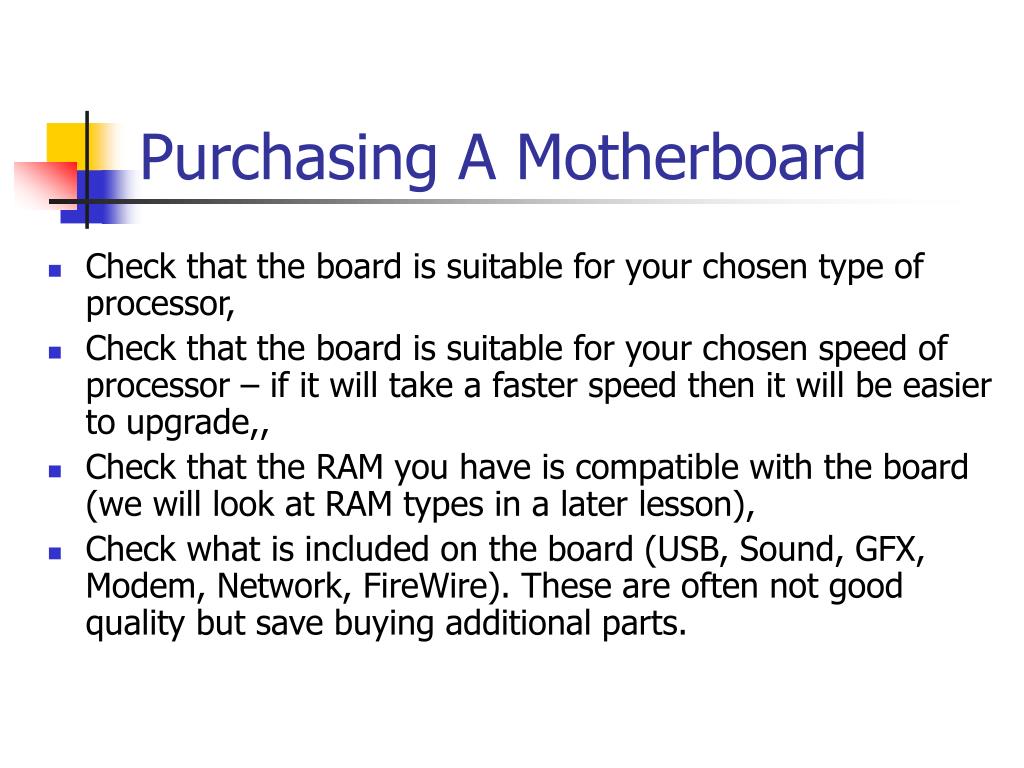 Purchasing A Motherboard

- Check that the board is suitable for your chosen type of processor,
- Check that the board is suitable for your chosen speed of processor – if it will take a faster speed then it will be easier to upgrade,,
- Check that the RAM you have is compatible with the board (we will look at RAM types in a later lesson),
- Check what is included on the board (USB, Sound, GFX, Modem, Network, FireWire). These are often not good quality but save buying additional parts.